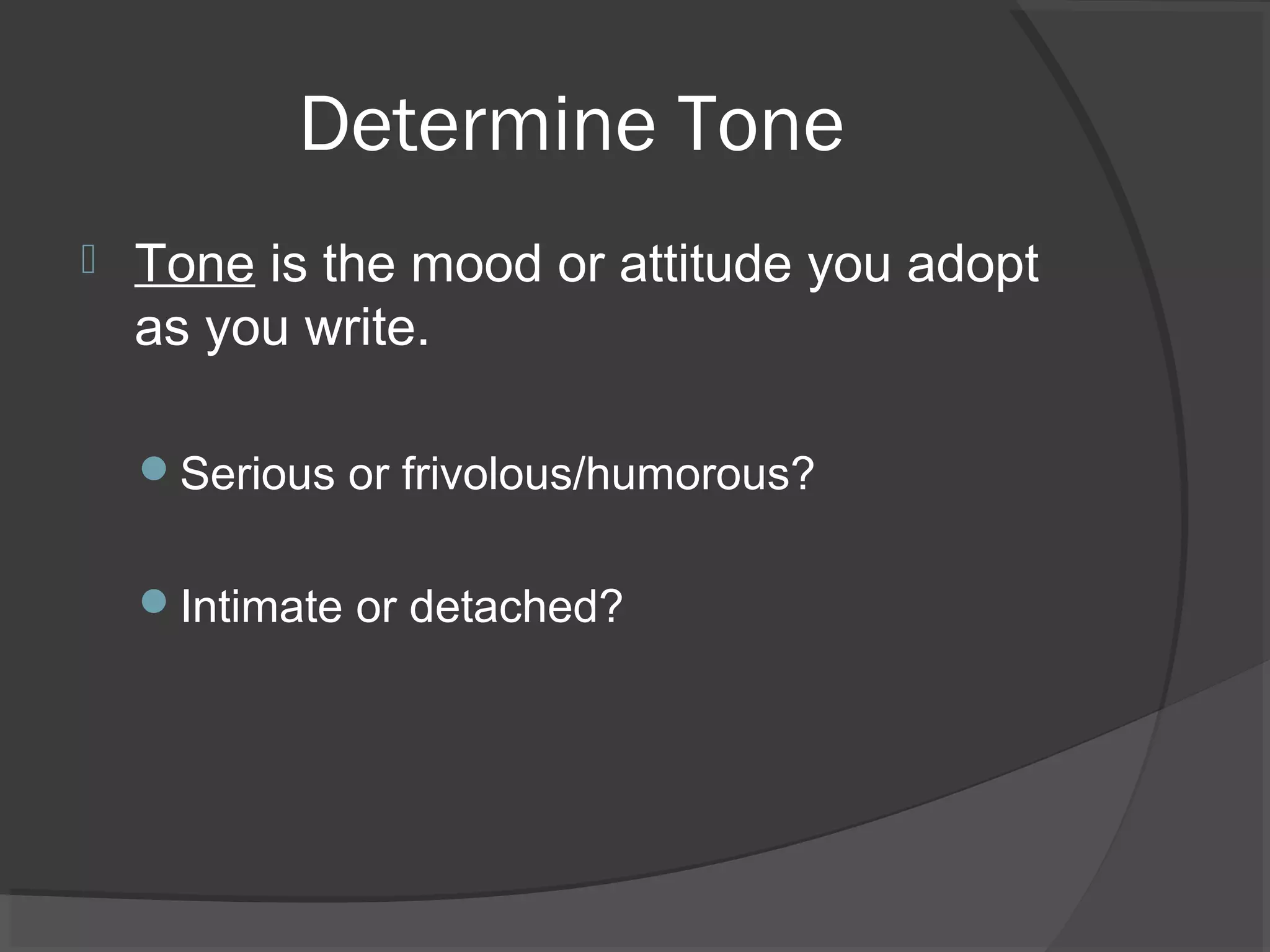 Determine Tone

Tone is the mood or attitude you adopt as you write.

Serious or frivolous/humorous?

Intimate or detached?